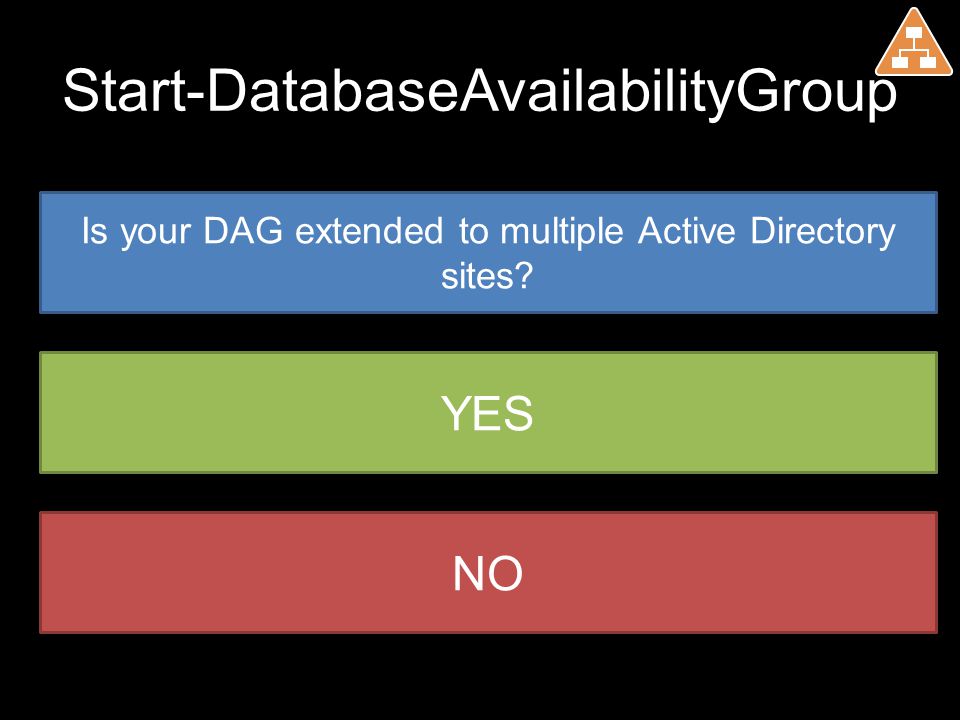 Start-DatabaseAvailabilityGroup

Is your DAG extended to multiple Active Directory sites?

YES

NO